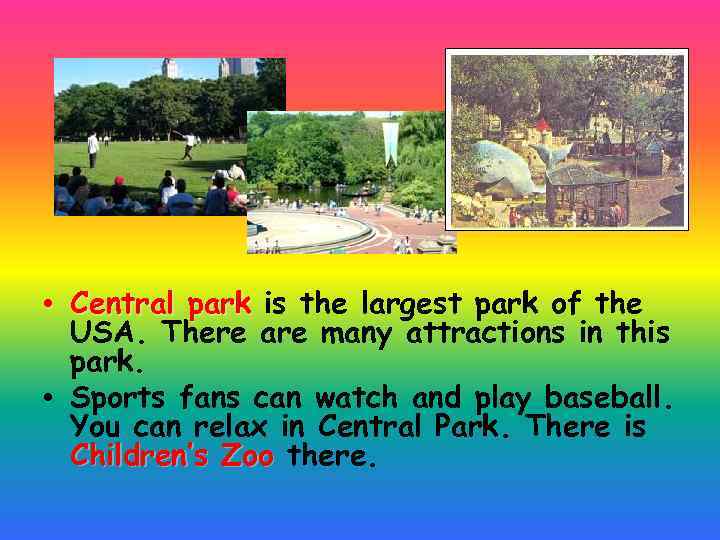 • Central park is the largest park of the USA. There are many attractions in this park.

• Sports fans can watch and play baseball. You can relax in Central Park. There is Children's Zoo there.